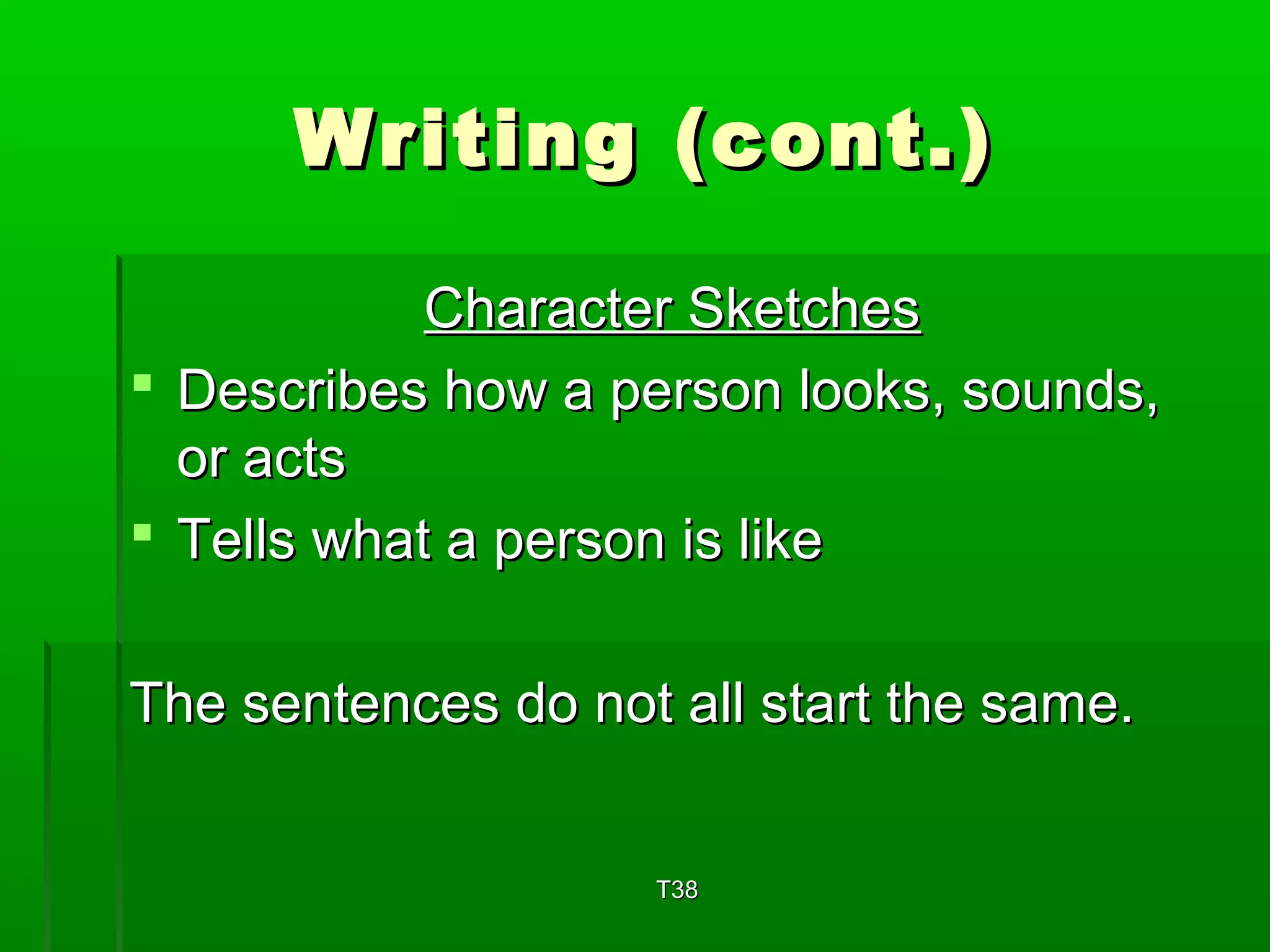 Writing (cont.)

Character Sketches

- Describes how a person looks, sounds, or acts
- Tells what a person is like

The sentences do not all start the same.

T38